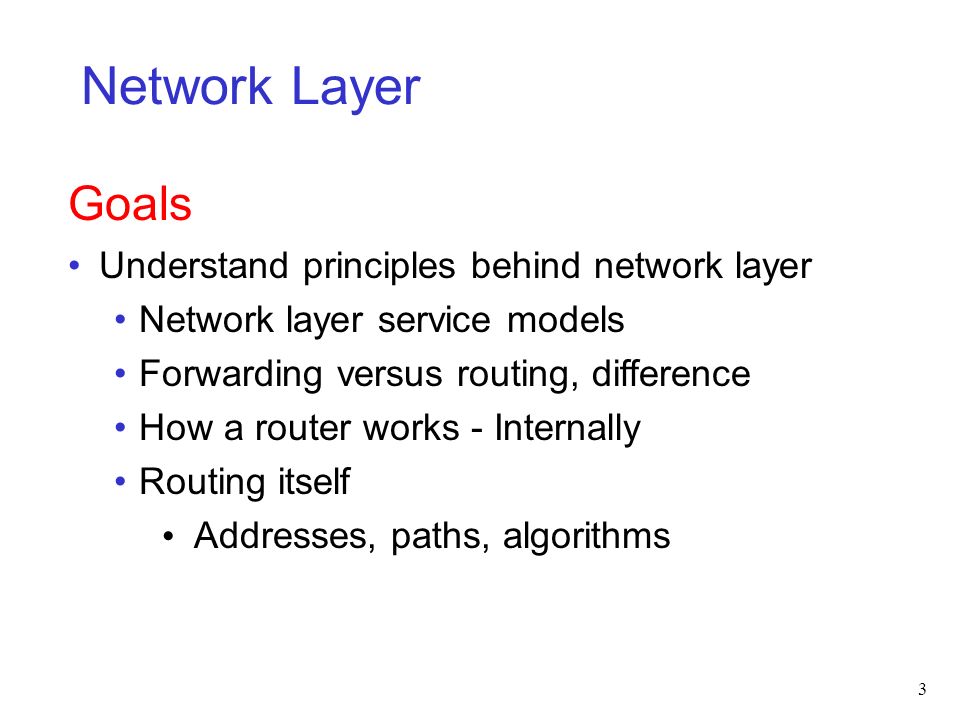 Network Layer

Goals

• Understand principles behind network layer
  • Network layer service models
  • Forwarding versus routing, difference
  • How a router works - Internally
  • Routing itself
    • Addresses, paths, algorithms

3